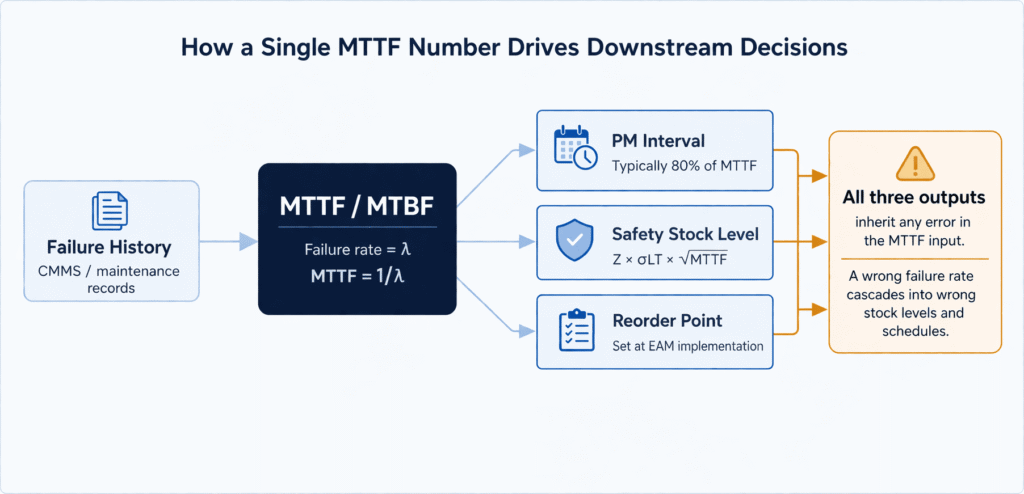 How a Single MTTF Number Drives Downstream Decisions

Failure History
CMMS / maintenance records

MTTF / MTBF
Failure rate = $\lambda$
MTTF = $1/\lambda$

PM Interval
Typically 80% of MTTF

Safety Stock Level
$Z \times \sigma LT \times \sqrt{MTTF}$

Reorder Point
Set at EAM implementation

All three outputs
inherit any error in the MTTF input.

A wrong failure rate cascades into wrong stock levels and schedules.